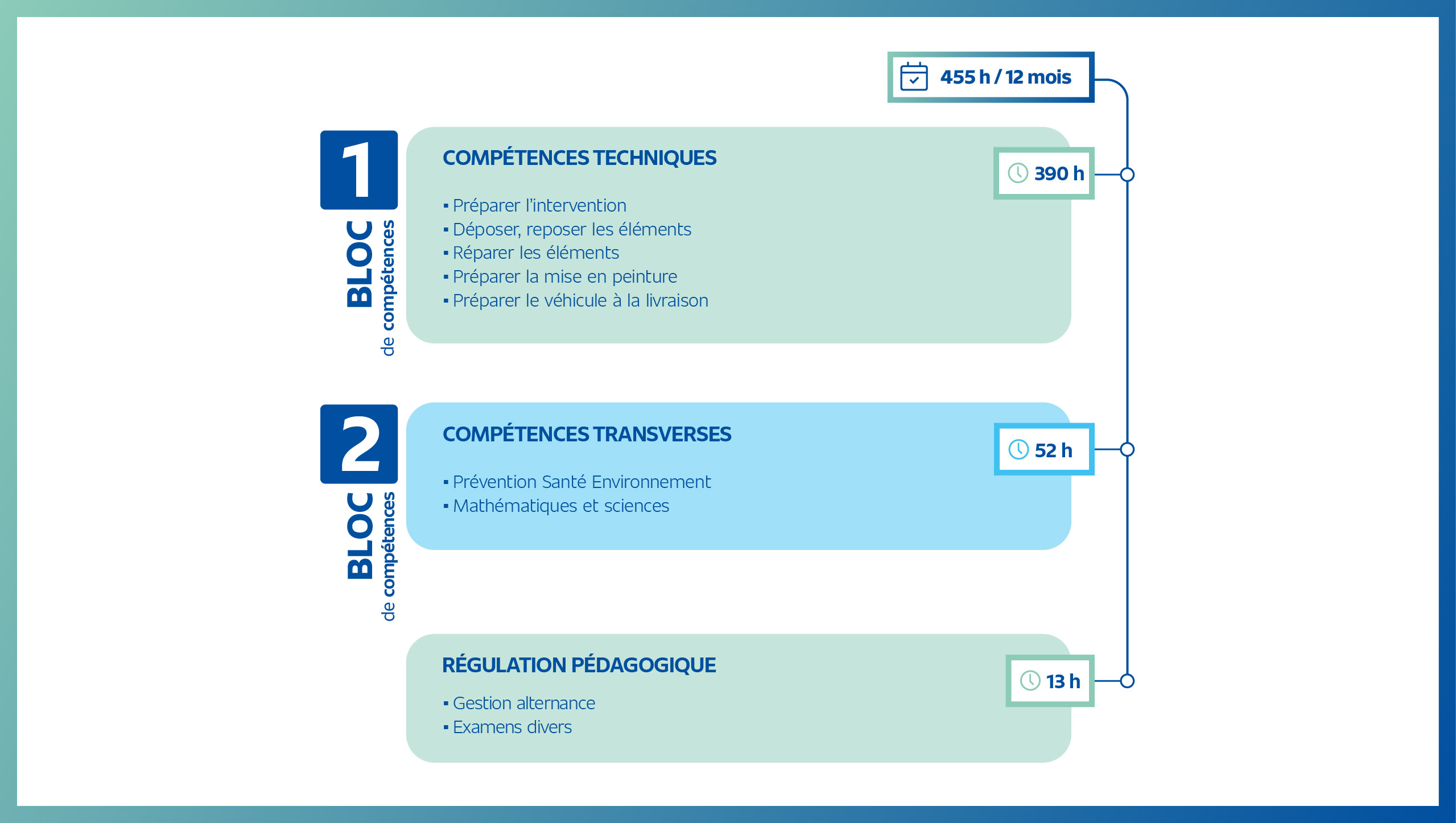 455 h / 12 mois

1
BLOC
de compétences

COMPÉTENCES TECHNIQUES

390 h

▪ Préparer l'intervention
▪ Déposer, reposer les éléments
▪ Réparer les éléments
▪ Préparer la mise en peinture
▪ Préparer le véhicule à la livraison

2
BLOC
de compétences

COMPÉTENCES TRANSVERSES

52 h

▪ Prévention Santé Environnement
▪ Mathématiques et sciences

RÉGULATION PÉDAGOGIQUE

13 h

▪ Gestion alternance
▪ Examens divers